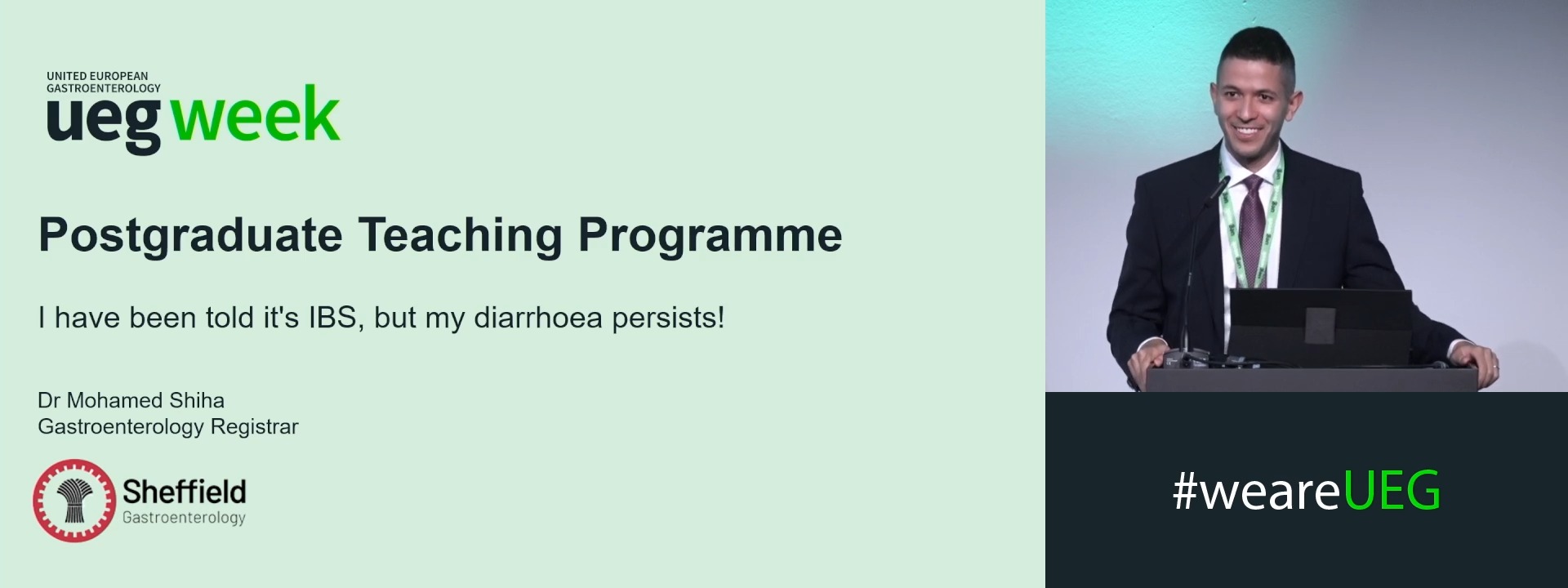 UNITED EUROPEAN GASTROENTEROLOGY
ueg week

Postgraduate Teaching Programme

I have been told it's IBS, but my diarrhoea persists!

Dr Mohamed Shiha
Gastroenterology Registrar

Sheffield
Gastroenterology

#weareUEG